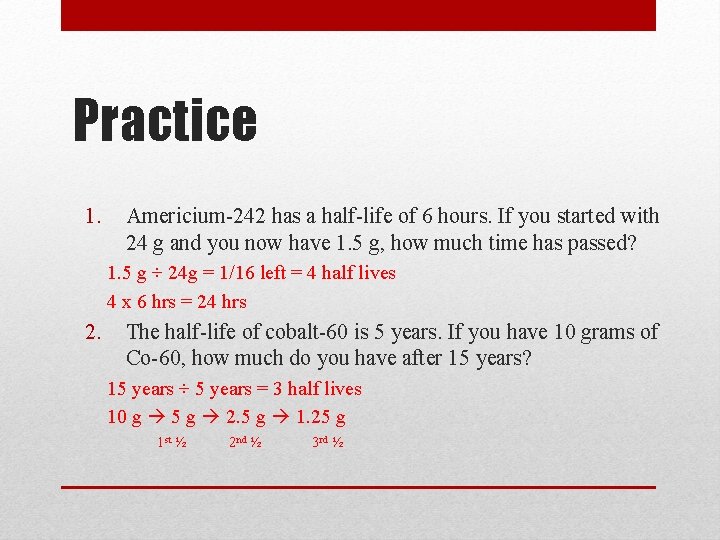 Practice

1. Americium-242 has a half-life of 6 hours. If you started with 24 g and you now have 1.5 g, how much time has passed?

1.5 g ÷ 24g = 1/16 left = 4 half lives

4 x 6 hrs = 24 hrs

2. The half-life of cobalt-60 is 5 years. If you have 10 grams of Co-60, how much do you have after 15 years?

15 years ÷ 5 years = 3 half lives

10 g → 5 g → 2.5 g → 1.25 g

1st ½ 2nd ½ 3rd ½